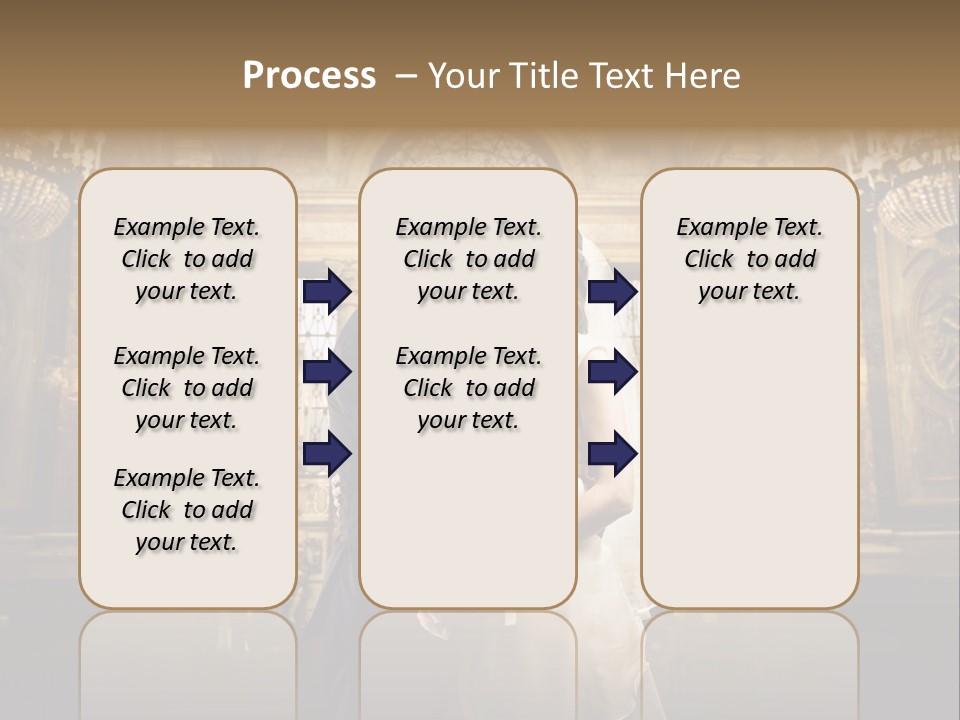 Process – Your Title Text Here

Example Text. Click to add your text.

Example Text. Click to add your text.

Example Text. Click to add your text.

Example Text. Click to add your text.

Example Text. Click to add your text.

Example Text. Click to add your text.